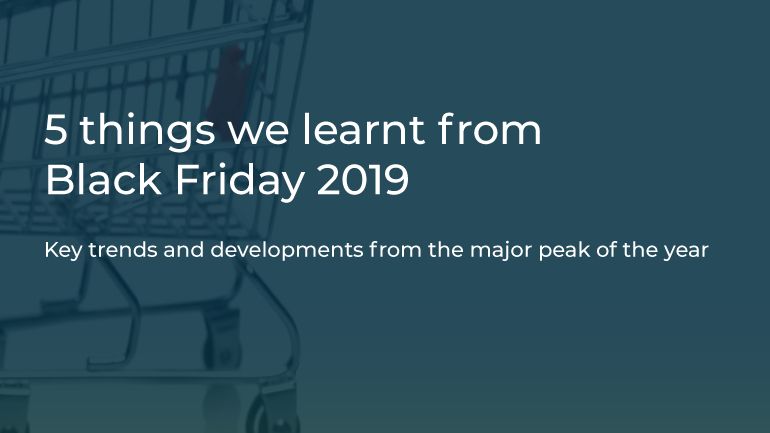 5 things we learnt from Black Friday 2019

Key trends and developments from the major peak of the year